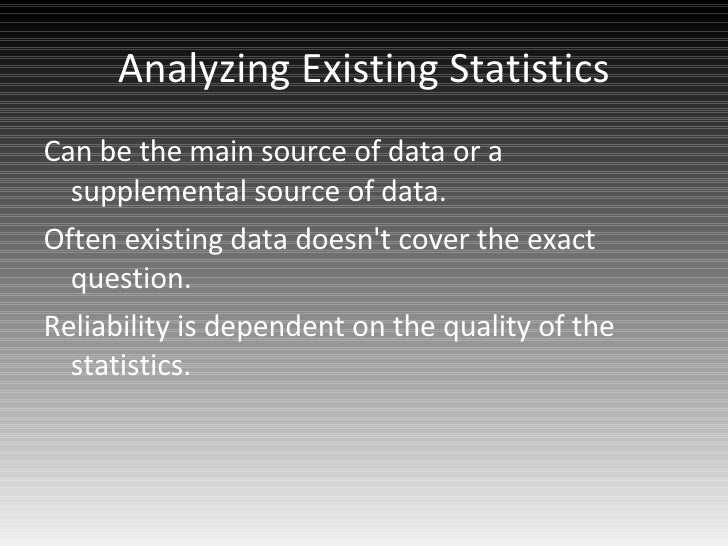 Analyzing Existing Statistics

Can be the main source of data or a supplemental source of data.

Often existing data doesn't cover the exact question.

Reliability is dependent on the quality of the statistics.